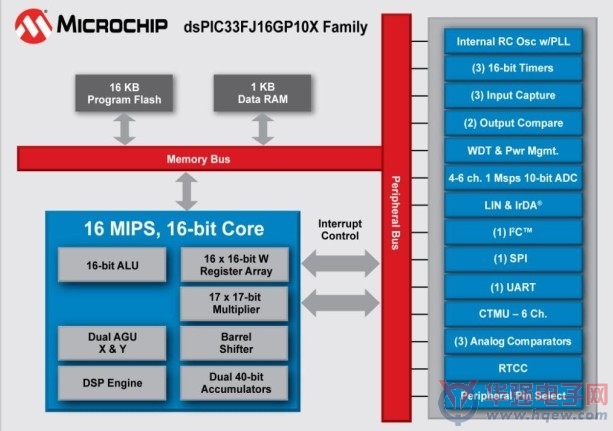 MICROCHIP dsPIC33FJ16GP10X Family

16 KB Program Flash

1 KB Data RAM

Memory Bus

16 MIPS, 16-bit Core

16-bit ALU

16 x 16-bit W Register Array

17 x 17-bit Multiplier

Dual AGU X & Y

Barrel Shifter

DSP Engine

Dual 40-bit Accumulators

Interrupt Control

Peripheral Bus

Internal RC Osc w/PLL

(3) 16-bit Timers

(3) Input Capture

(2) Output Compare

WDT & Pwr Mgmt.

4-6 ch. 1 Msps 10-bit ADC

LIN & IrDA®

(1) I²C™

(1) SPI

(1) UART

CTMU – 6 Ch.

(3) Analog Comparators

RTCC

Peripheral Pin Select

华强电子网
www.hqew.com